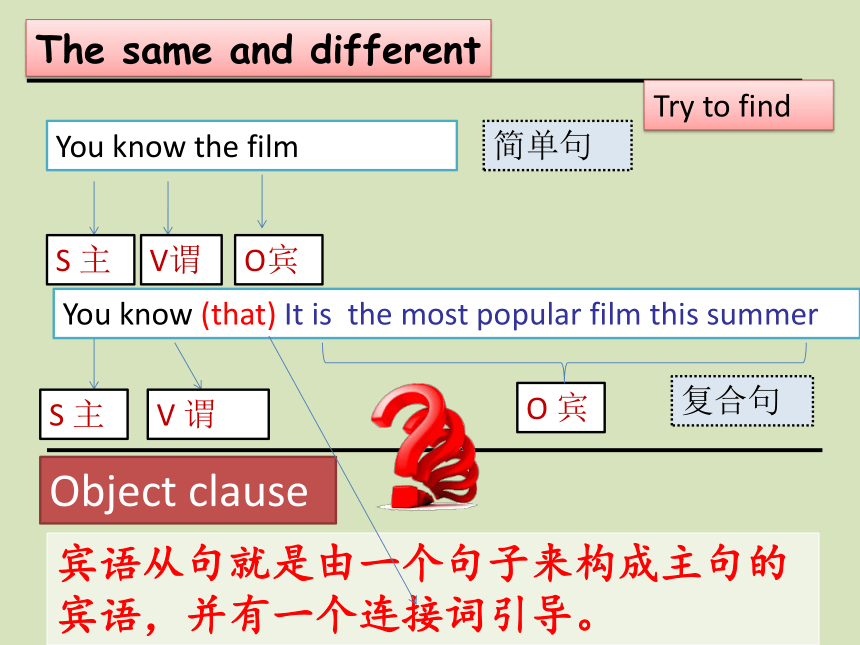 The same and different

Try to find

You know the film

简单句

S 主

V谓

O宾

You know (that) It is the most popular film this summer

S 主

V 谓

O 宾

复合句

Object clause

宾语从句就是由一个句子来构成主句的宾语，并有一个连接词引导。